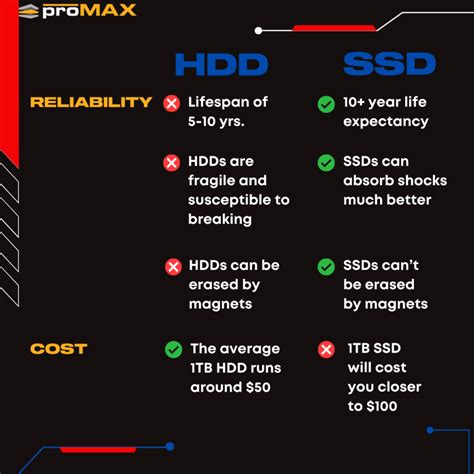 proMAX

| | HDD | SSD |
|---|---|---|
| RELIABILITY | Lifespan of 5-10 yrs. | 10+ year life expectancy |
| | HDDs are fragile and susceptible to breaking | SSDs can absorb shocks much better |
| | HDDs can be erased by magnets | SSDs can't be erased by magnets |
| COST | The average 1TB HDD runs around \$50 | 1TB SSD will cost you closer to \$100 |